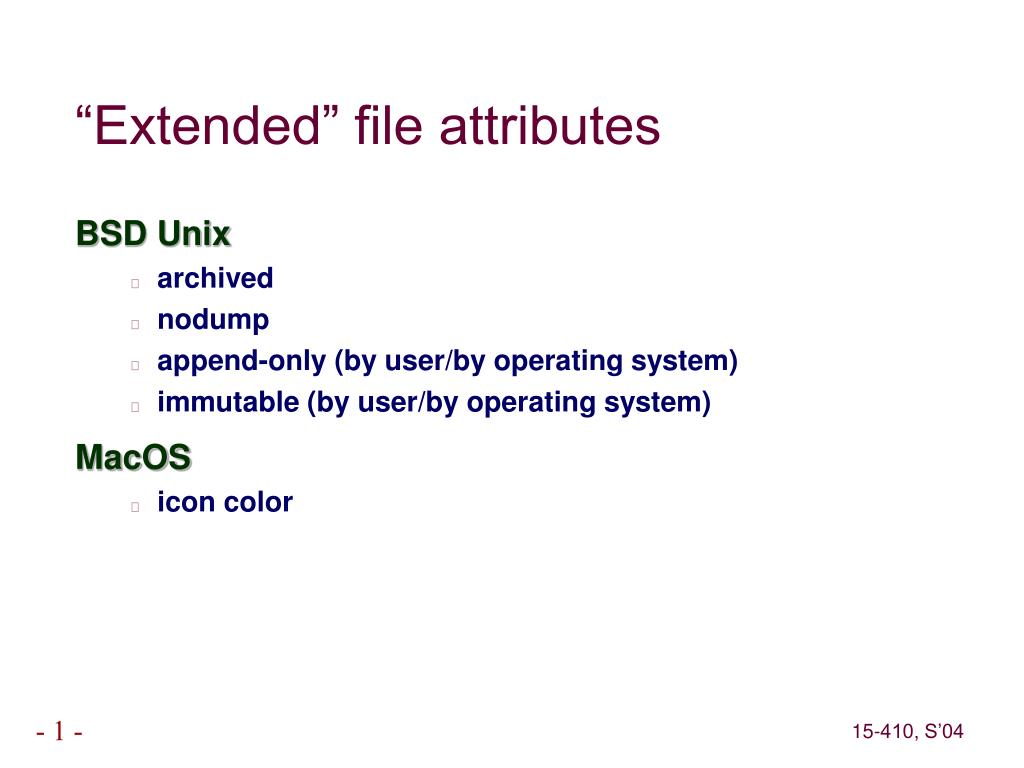 “Extended” file attributes

BSD Unix

archived

nodump

append-only (by user/by operating system)

immutable (by user/by operating system)

MacOS

icon color

- 1 -

15-410, S’04